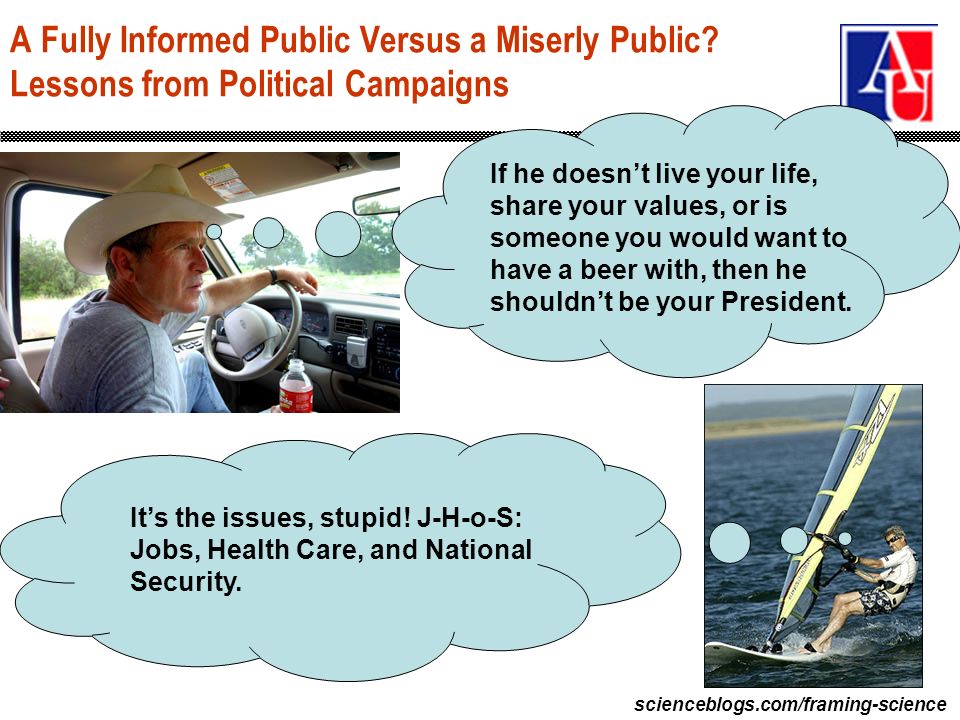 A Fully Informed Public Versus a Miserly Public?
Lessons from Political Campaigns

AU

If he doesn't live your life, share your values, or is someone you would want to have a beer with, then he shouldn't be your President.

It's the issues, stupid! J-H-o-S: Jobs, Health Care, and National Security.

scienceblogs.com/framing-science